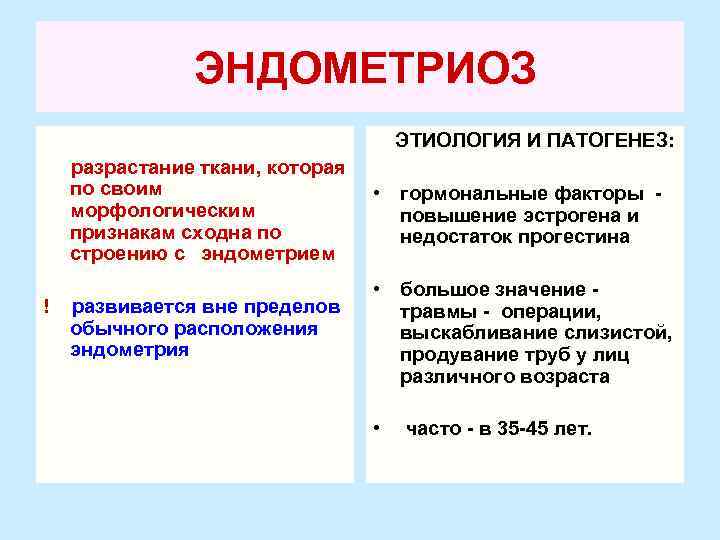 ЭНДОМЕТРИОЗ

разрастание ткани, которая по своим морфологическим признакам сходна по строению с эндометрием

! развивается вне пределов обычного расположения эндометрия

ЭТИОЛОГИЯ И ПАТОГЕНЕЗ:

• гормональные факторы - повышение эстрогена и недостаток прогестина

• большое значение - травмы - операции, выскабливание слизистой, продувание труб у лиц различного возраста

• часто - в 35-45 лет.